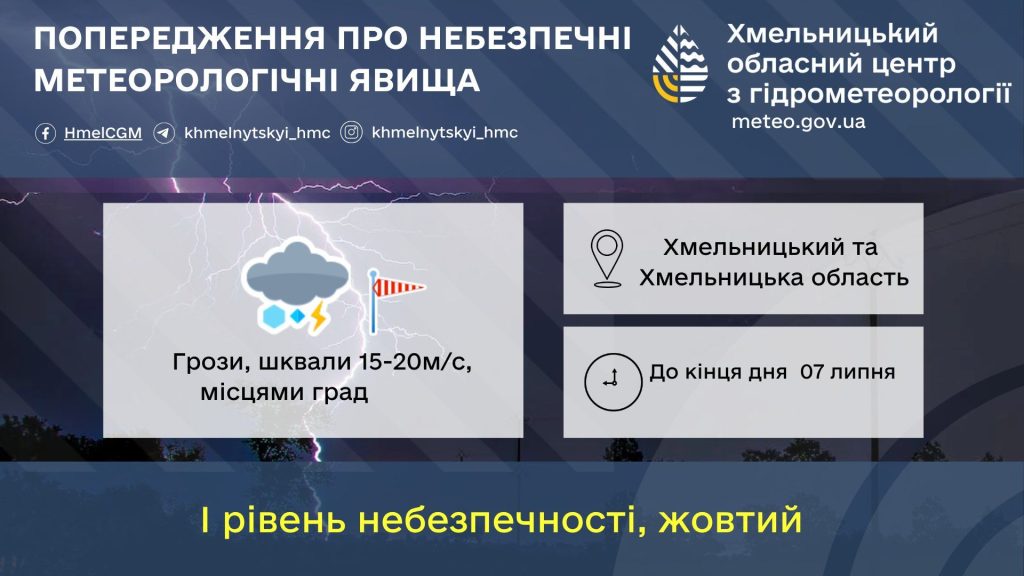 ПОПЕРЕДЖЕННЯ ПРО НЕБЕЗПЕЧНІ МЕТЕОРОЛОГІЧНІ ЯВИЩА

HmelCGM khmelnytskyi_hmc khmelnytskyi_hmc

Хмельницький обласний центр з гідрометеорології
meteo.gov.ua

Грози, шквали 15-20м/с, місцями град

Хмельницький та Хмельницька область

До кінця дня 07 липня

І рівень небезпечності, жовтий